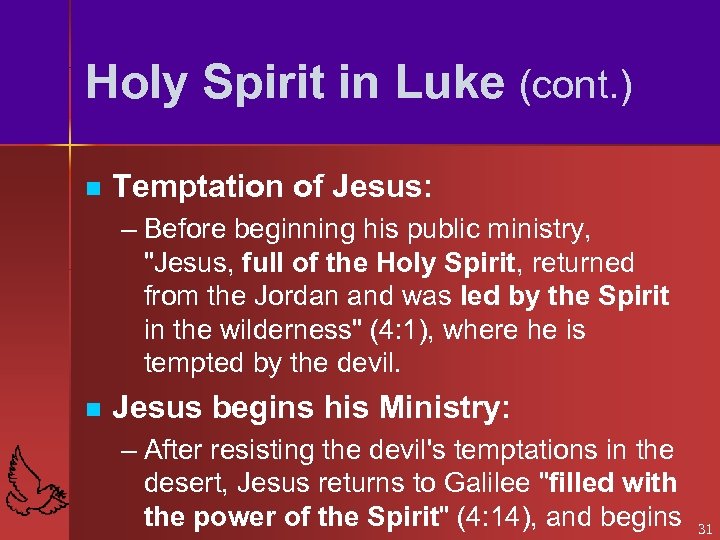 Holy Spirit in Luke (cont.)

Temptation of Jesus:

– Before beginning his public ministry, "Jesus, full of the Holy Spirit, returned from the Jordan and was led by the Spirit in the wilderness" (4:1), where he is tempted by the devil.

Jesus begins his Ministry:

– After resisting the devil's temptations in the desert, Jesus returns to Galilee "filled with the power of the Spirit" (4:14), and begins

31